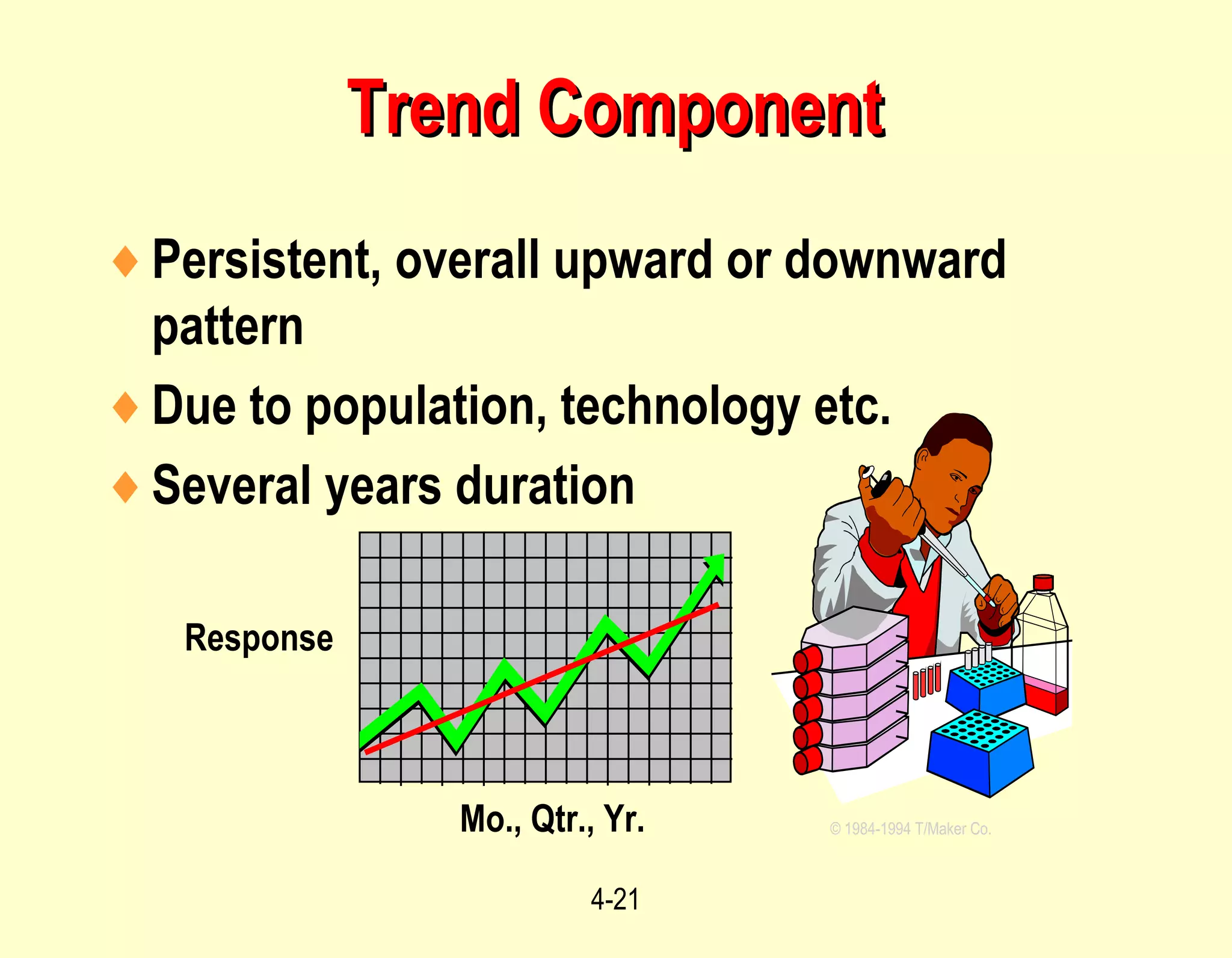 Trend Component

♦ Persistent, overall upward or downward pattern

♦ Due to population, technology etc.

♦ Several years duration

Response

Mo., Qtr., Yr.

© 1984-1994 T/Maker Co.

4-21